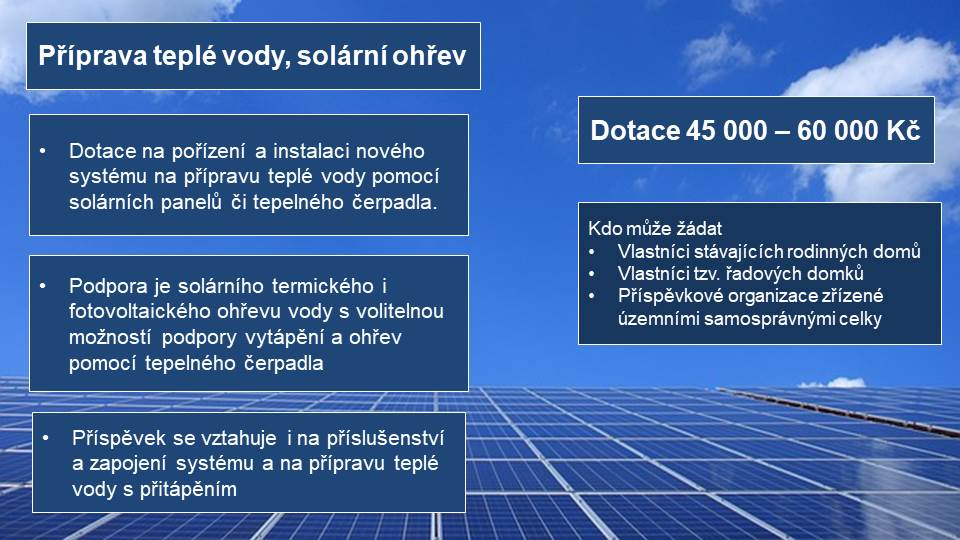 Příprava teplé vody, solární ohřev

• Dotace na pořízení a instalaci nového systému na přípravu teplé vody pomocí solárních panelů či tepelného čerpadla.

• Podpora je solárního termického i fotovoltaického ohřevu vody s volitelnou možností podpory vytápění a ohřev pomocí tepelného čerpadla

• Příspěvek se vztahuje i na příslušenství a zapojení systému a na přípravu teplé vody s přitápěním

Dotace 45 000 – 60 000 Kč

Kdo může žádat
• Vlastníci stávajících rodinných domů
• Vlastníci tzv. řadových domků
• Příspěvkové organizace zřízené územními samosprávnými celky